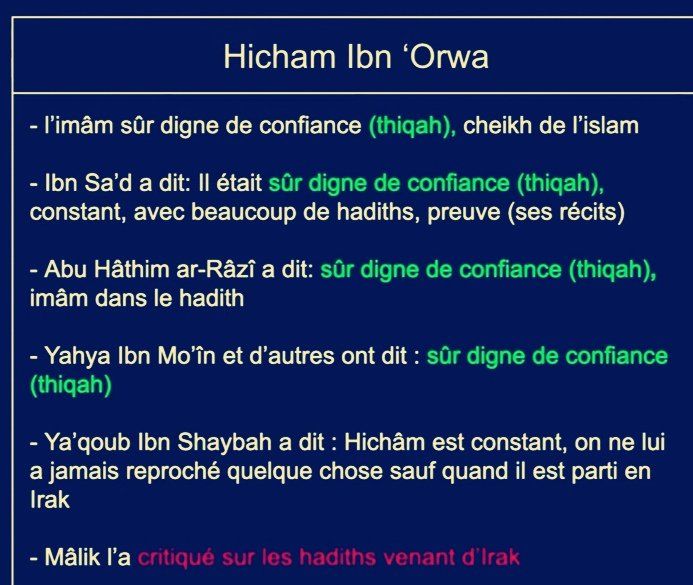 Hicham Ibn ‘Orwa

- l’imâm sûr digne de confiance (thiqah), cheikh de l’islam

- Ibn Sa’d a dit: Il était sûr digne de confiance (thiqah), constant, avec beaucoup de hadiths, preuve (ses récits)

- Abu Hâthim ar-Râzî a dit: sûr digne de confiance (thiqah), imâm dans le hadith

- Yahya Ibn Mo’în et d’autres ont dit : sûr digne de confiance (thiqah)

- Ya’qoub Ibn Shaybah a dit : Hichâm est constant, on ne lui a jamais reproché quelque chose sauf quand il est parti en Irak

- Mâlik l’a critiqué sur les hadiths venant d’Irak